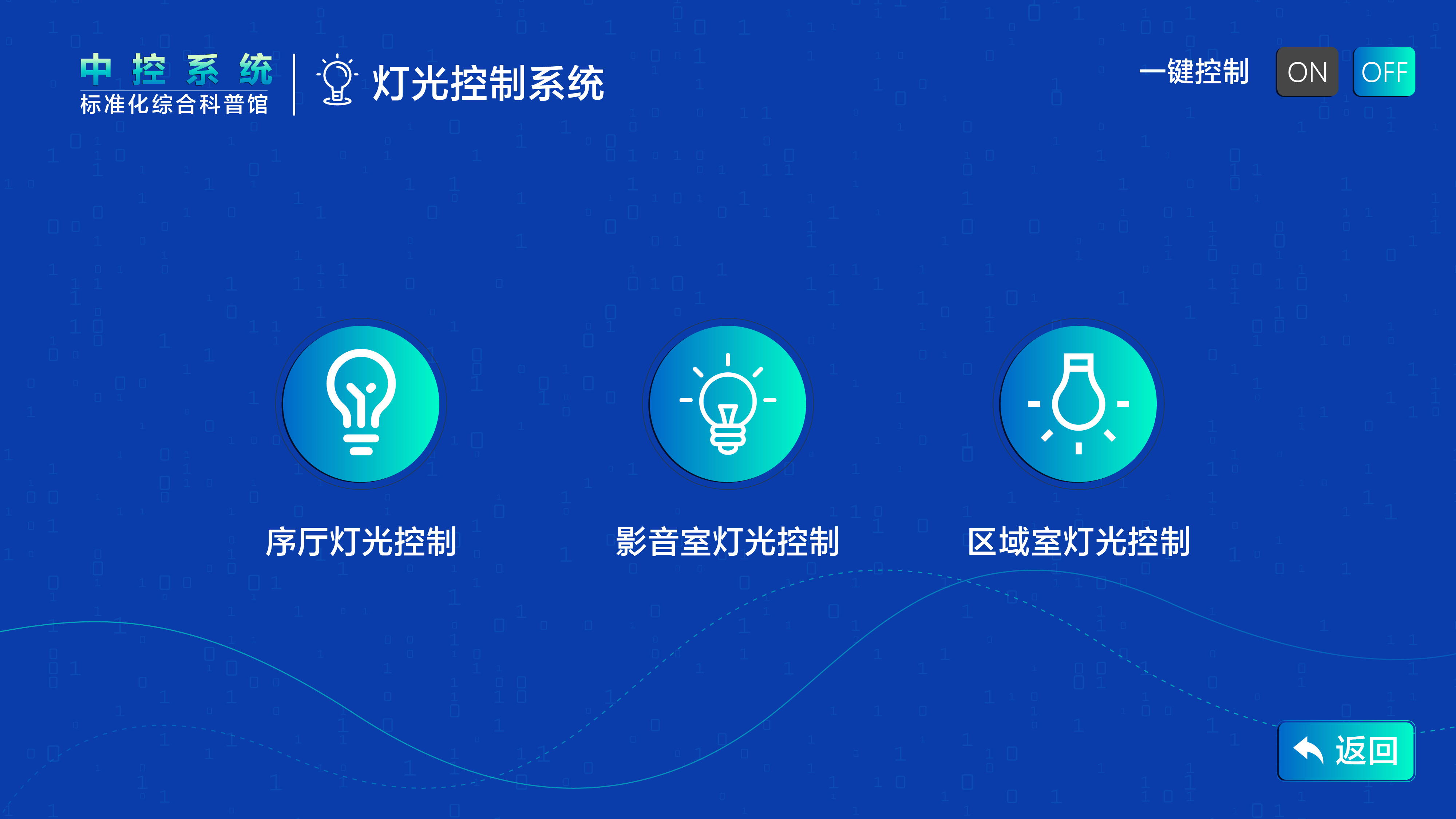 中控系统
标准化综合科普馆

灯光控制系统

一键控制 ON OFF

序厅灯光控制

影音室灯光控制

区域室灯光控制

返回